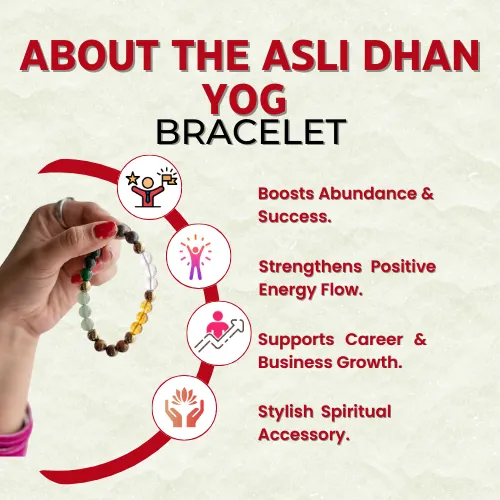 ABOUT THE ASLI DHAN YOG
BRACELET

Boosts Abundance & Success.

Strengthens Positive Energy Flow.

Supports Career & Business Growth.

Stylish Spiritual Accessory.